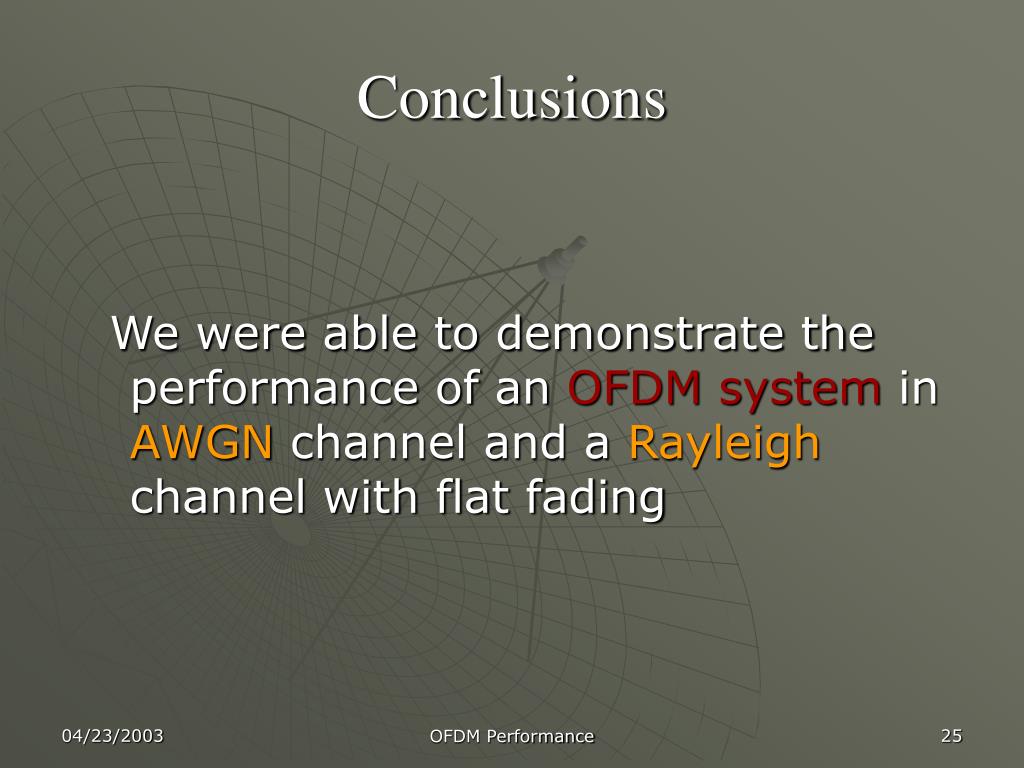 Conclusions

We were able to demonstrate the performance of an OFDM system in AWGN channel and a Rayleigh channel with flat fading

04/23/2003

OFDM Performance

25